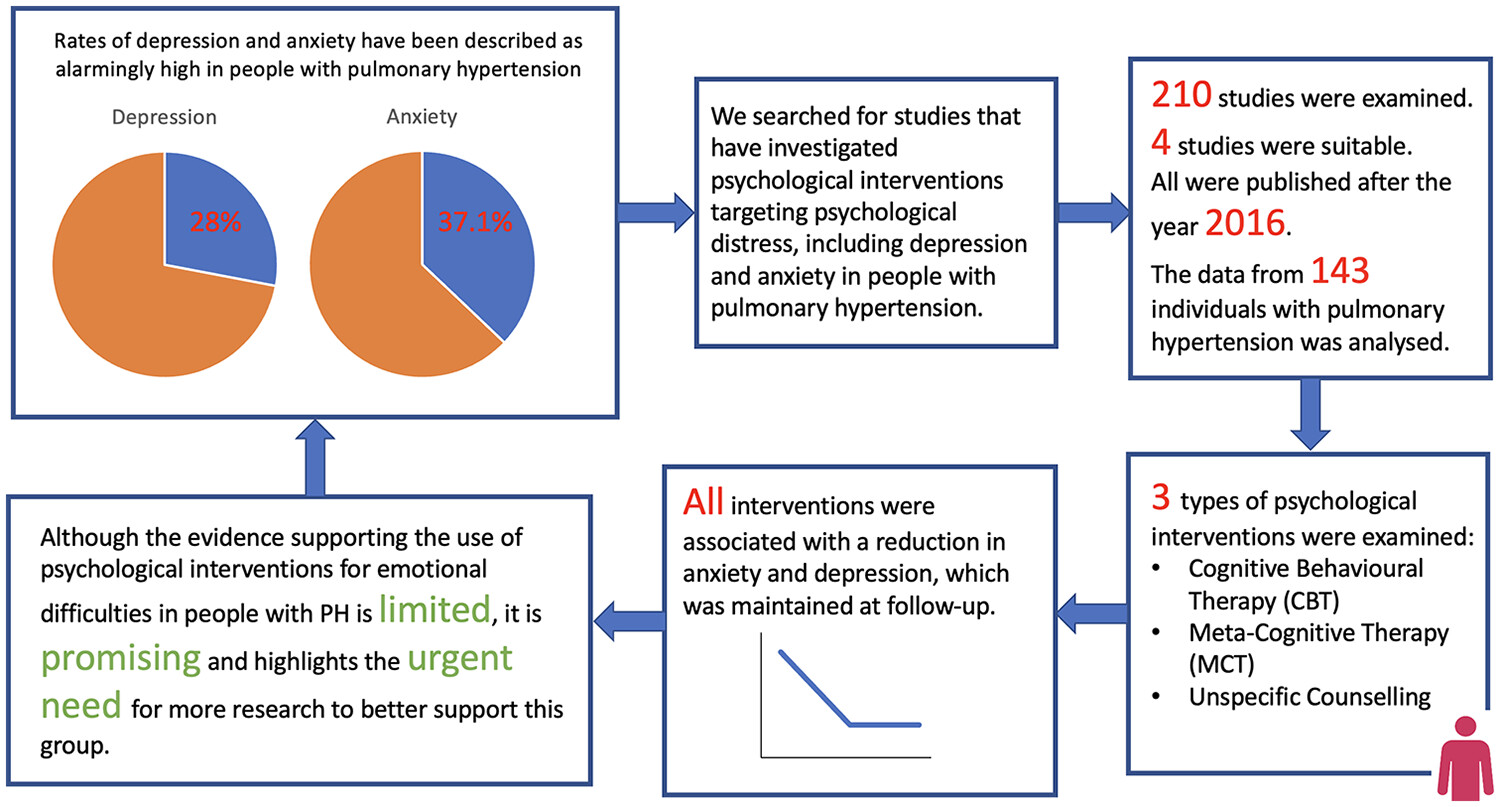 Rates of depression and anxiety have been described as alarmingly high in people with pulmonary hypertension

Depression

28%

Anxiety

37.1%

We searched for studies that have investigated psychological interventions targeting psychological distress, including depression and anxiety in people with pulmonary hypertension.

210 studies were examined.
4 studies were suitable.
All were published after the year 2016.
The data from 143 individuals with pulmonary hypertension was analysed.

3 types of psychological interventions were examined:
• Cognitive Behavioural Therapy (CBT)
• Meta-Cognitive Therapy (MCT)
• Unspecific Counselling

All interventions were associated with a reduction in anxiety and depression, which was maintained at follow-up.

Although the evidence supporting the use of psychological interventions for emotional difficulties in people with PH is limited, it is promising and highlights the urgent need for more research to better support this group.